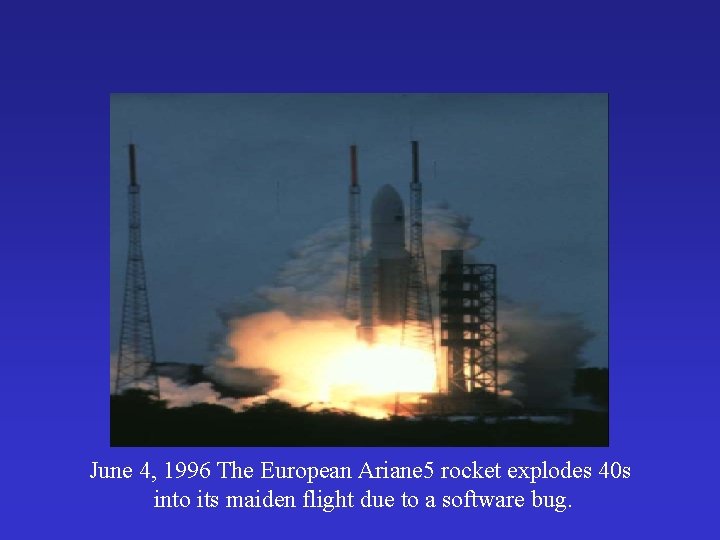 June 4, 1996 The European Ariane5 rocket explodes 40s into its maiden flight due to a software bug.